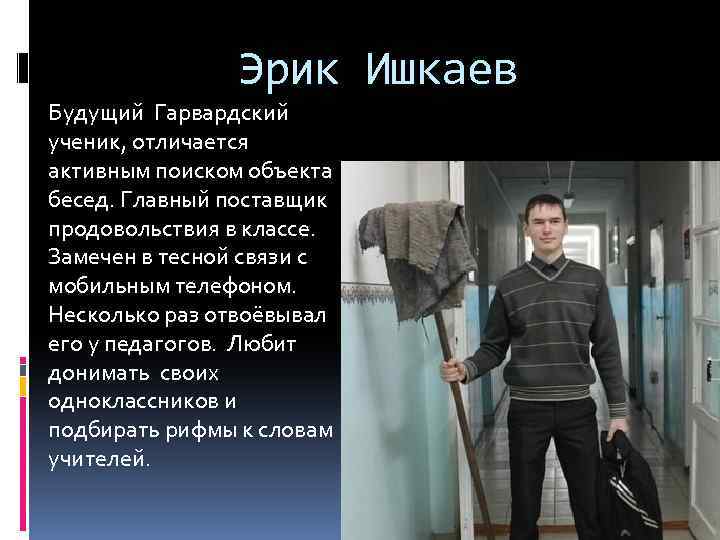 Эрик Ишкаев

Будущий Гарвардский ученик, отличается активным поиском объекта бесед. Главный поставщик продовольствия в классе. Замечен в тесной связи с мобильным телефоном. Несколько раз отвоёвывал его у педагогов. Любит донимать своих одноклассников и подбирать рифмы к словам учителей.